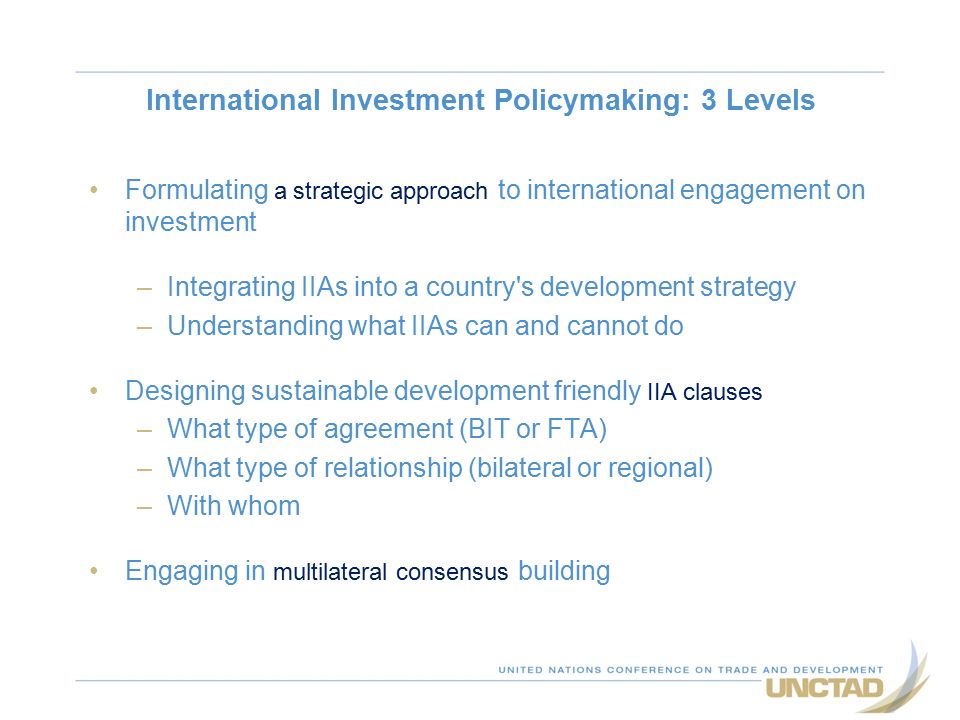 International Investment Policymaking: 3 Levels

• Formulating a strategic approach to international engagement on investment

– Integrating IIAs into a country's development strategy
– Understanding what IIAs can and cannot do

• Designing sustainable development friendly IIA clauses
– What type of agreement (BIT or FTA)
– What type of relationship (bilateral or regional)
– With whom

• Engaging in multilateral consensus building

UNITED NATIONS CONFERENCE ON TRADE AND DEVELOPMENT
UNCTAD